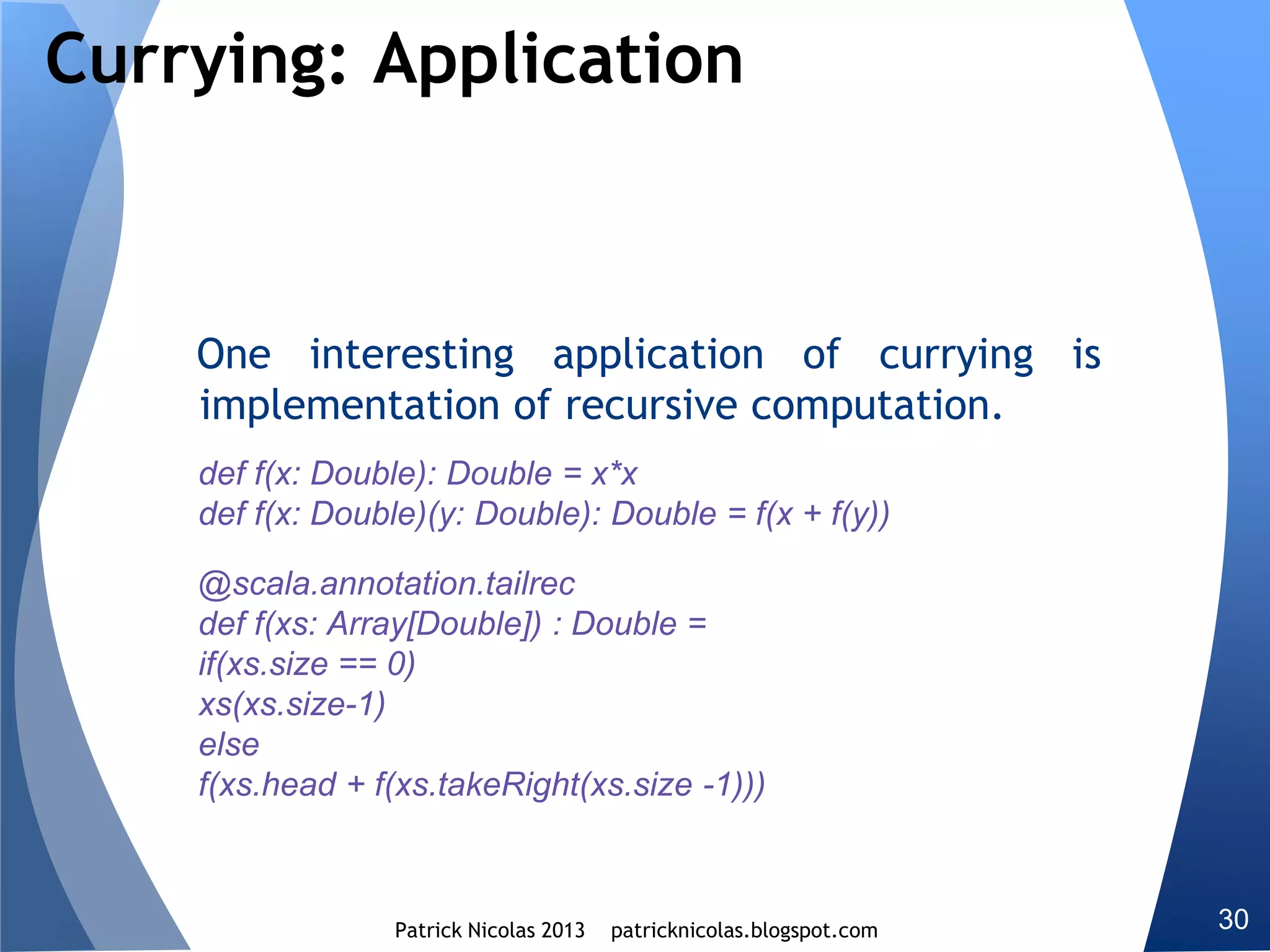 Currying: Application

One interesting application of currying is implementation of recursive computation.

def f(x: Double): Double = x*x
def f(x: Double)(y: Double): Double = f(x + f(y))

@scala.annotation.tailrec
def f(xs: Array[Double]) : Double =
if(xs.size == 0)
xs(xs.size-1)
else
f(xs.head + f(xs.takeRight(xs.size -1)))

Patrick Nicolas 2013 patricknicolas.blogspot.com

30